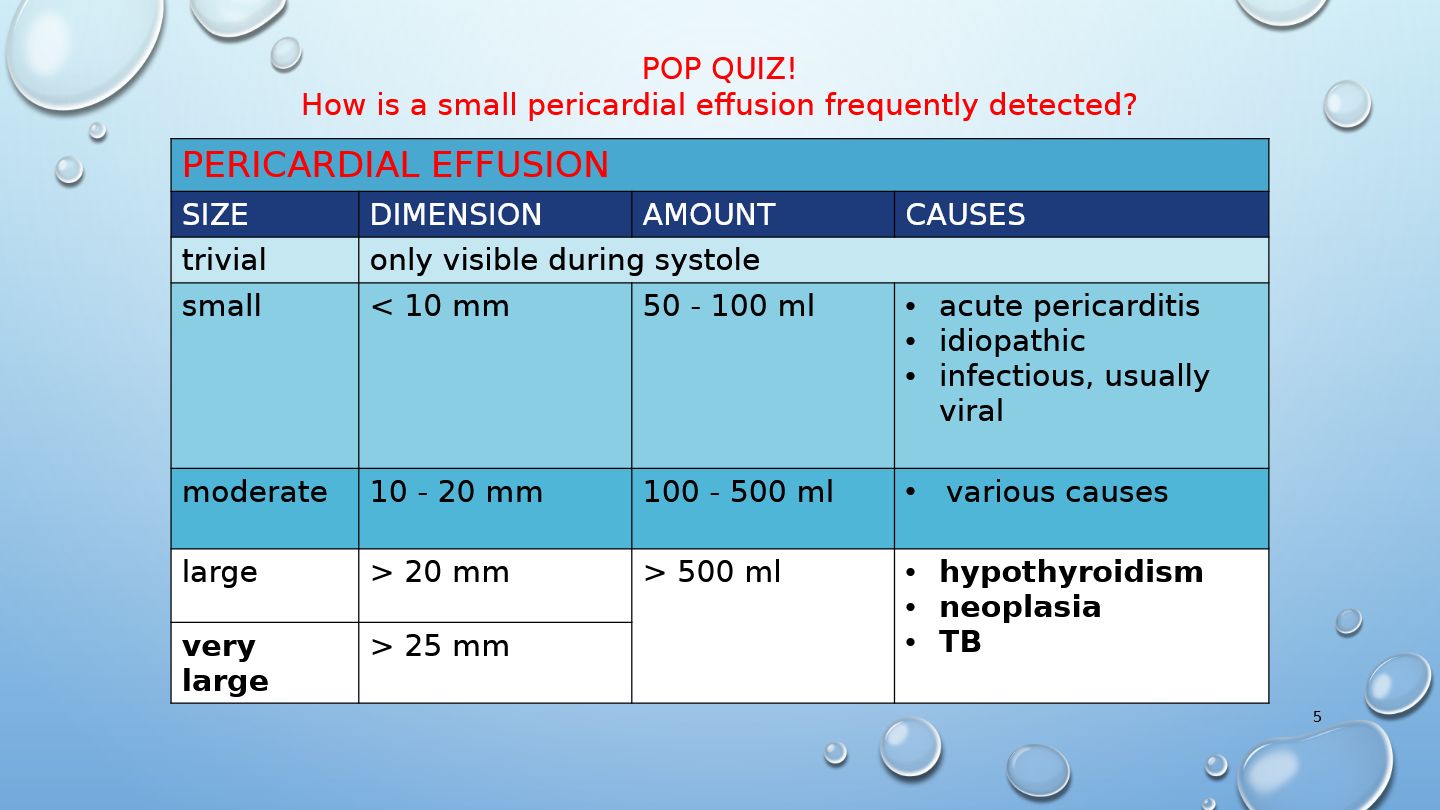 POP QUIZ!
How is a small pericardial effusion frequently detected?

PERICARDIAL EFFUSION

| SIZE | DIMENSION | AMOUNT | CAUSES |
|---|---|---|---|
| trivial | only visible during systole | | |
| small | < 10 mm | 50 - 100 ml | • acute pericarditis • idiopathic • infectious, usually viral |
| moderate | 10 - 20 mm | 100 - 500 ml | • various causes |
| large | > 20 mm | > 500 ml | • **hypothyroidism** • **neoplasia** • **TB** |
| **very large** | > 25 mm | | |

5